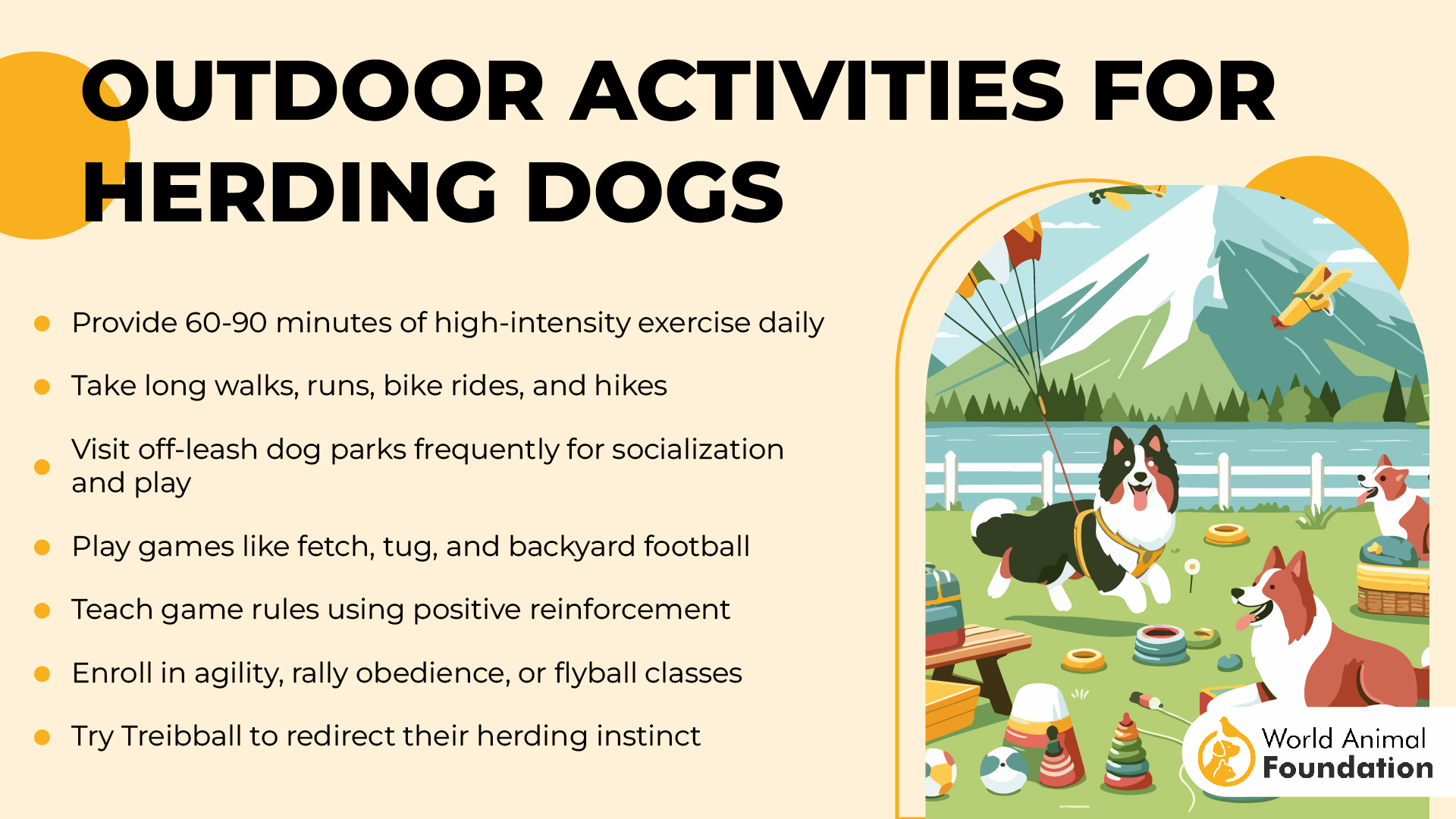 OUTDOOR ACTIVITIES FOR HERDING DOGS

- Provide 60-90 minutes of high-intensity exercise daily
- Take long walks, runs, bike rides, and hikes
- Visit off-leash dog parks frequently for socialization and play
- Play games like fetch, tug, and backyard football
- Teach game rules using positive reinforcement
- Enroll in agility, rally obedience, or flyball classes
- Try Treibball to redirect their herding instinct

World Animal Foundation